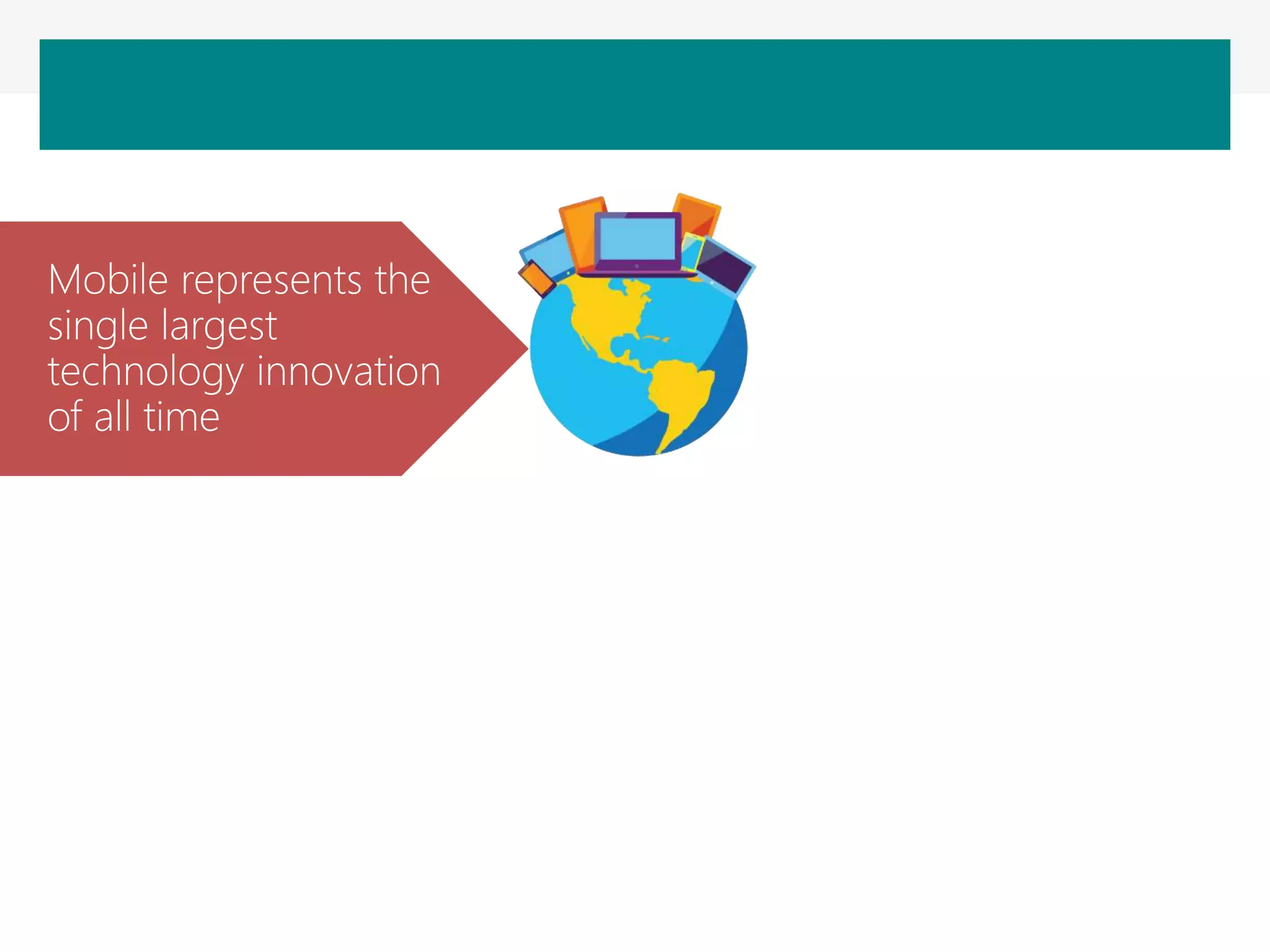 Mobile represents the single largest technology innovation of all time